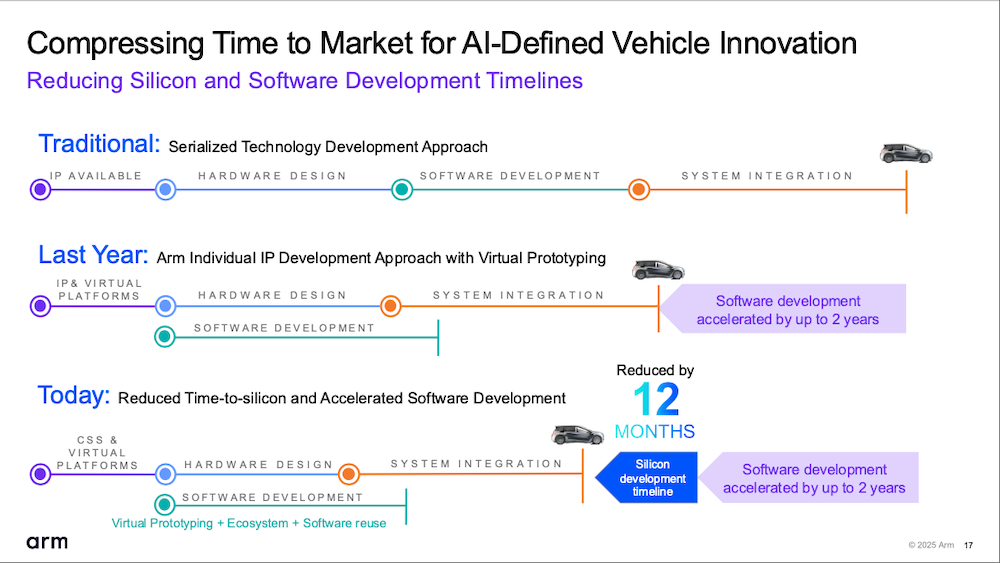 Compressing Time to Market for AI-Defined Vehicle Innovation
Reducing Silicon and Software Development Timelines

Traditional: Serialized Technology Development Approach

IP AVAILABLE
HARDWARE DESIGN
SOFTWARE DEVELOPMENT
SYSTEM INTEGRATION

Last Year: Arm Individual IP Development Approach with Virtual Prototyping

IP& VIRTUAL PLATFORMS
HARDWARE DESIGN
SYSTEM INTEGRATION
SOFTWARE DEVELOPMENT
Software development accelerated by up to 2 years

Today: Reduced Time-to-silicon and Accelerated Software Development

Reduced by
12
MONTHS

CSS & VIRTUAL PLATFORMS
HARDWARE DESIGN
SYSTEM INTEGRATION
SOFTWARE DEVELOPMENT
Virtual Prototyping + Ecosystem + Software reuse
Silicon development timeline
Software development accelerated by up to 2 years

arm
© 2025 Arm 17